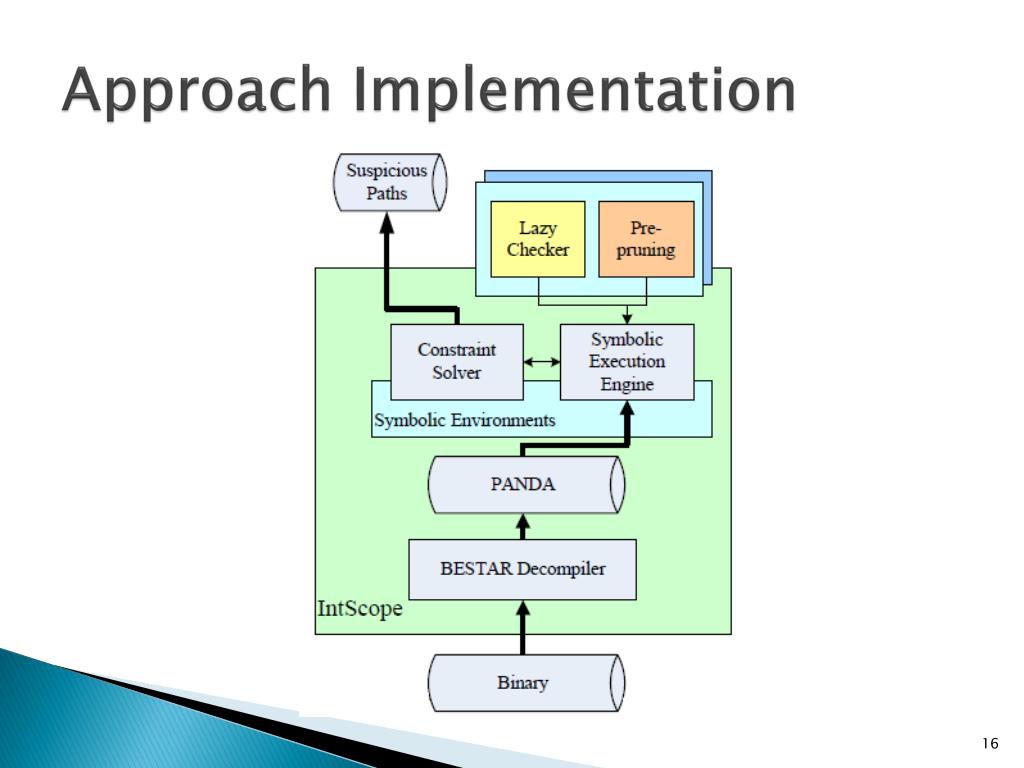 Approach Implementation

Suspicious Paths

Lazy Checker

Pre-pruning

Constraint Solver

Symbolic Execution Engine

Symbolic Environments

PANDA

BESTAR Decompiler

IntScope

Binary

16